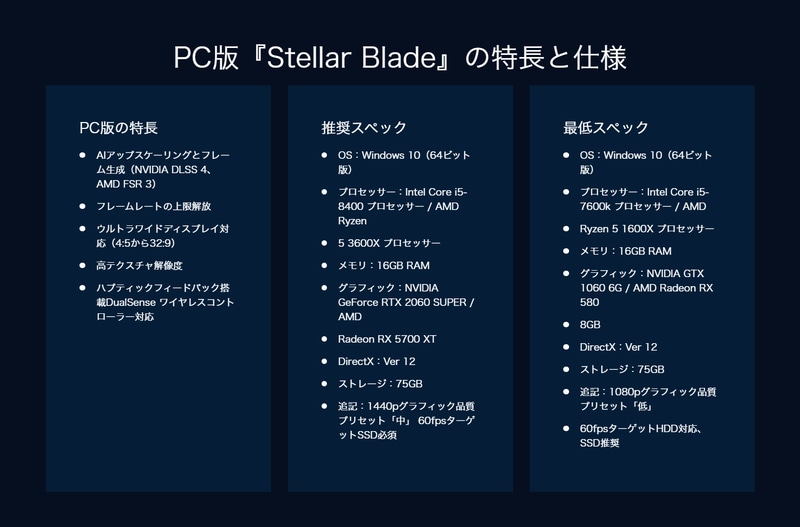 PC版『Stellar Blade』の特長と仕様

PC版の特長

- AIアップスケーリングとフレーム生成（NVIDIA DLSS 4、AMD FSR 3）
- フレームレートの上限解放
- ウルトラワイドディスプレイ対応（4:5から32:9）
- 高テクスチャ解像度
- ハプティックフィードバック搭載DualSense ワイヤレスコントローラー対応

推奨スペック

- OS：Windows 10（64ビット版）
- プロセッサー：Intel Core i5-8400 プロセッサー / AMD Ryzen
- 5 3600X プロセッサー
- メモリ：16GB RAM
- グラフィック：NVIDIA GeForce RTX 2060 SUPER / AMD
- Radeon RX 5700 XT
- DirectX：Ver 12
- ストレージ：75GB
- 追記：1440pグラフィック品質プリセット「中」 60fpsターゲットSSD必須

最低スペック

- OS：Windows 10（64ビット版）
- プロセッサー：Intel Core i5-7600k プロセッサー / AMD
- Ryzen 5 1600X プロセッサー
- メモリ：16GB RAM
- グラフィック：NVIDIA GTX 1060 6G / AMD Radeon RX 580
- 8GB
- DirectX：Ver 12
- ストレージ：75GB
- 追記：1080pグラフィック品質プリセット「低」
- 60fpsターゲットHDD対応、SSD推奨